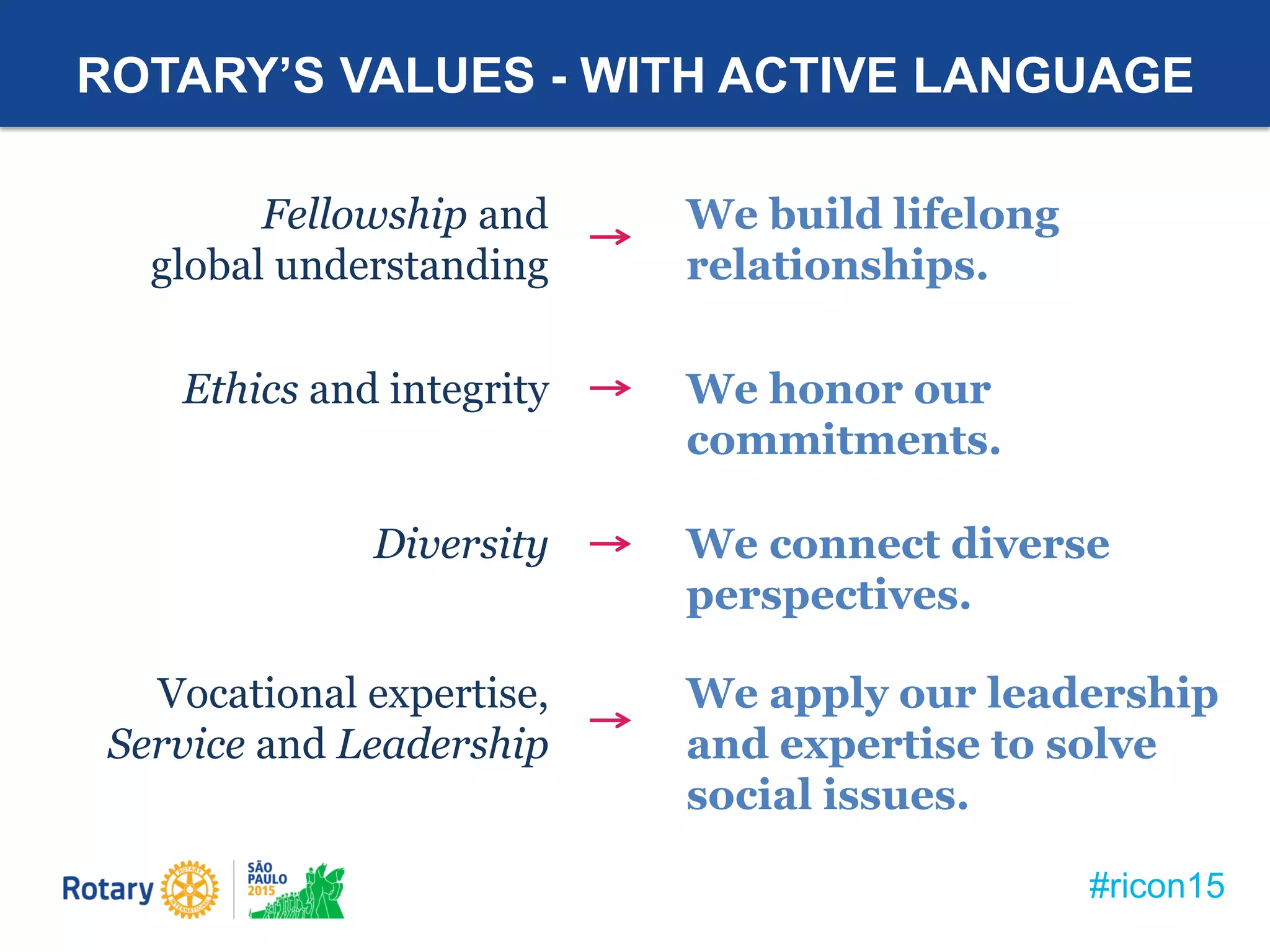 ROTARY'S VALUES - WITH ACTIVE LANGUAGE

Fellowship and global understanding → We build lifelong relationships.

Ethics and integrity → We honor our commitments.

Diversity → We connect diverse perspectives.

Vocational expertise, Service and Leadership → We apply our leadership and expertise to solve social issues.

Rotary ROTARY INTERNATIONAL SÃO PAULO 2015

#ricon15